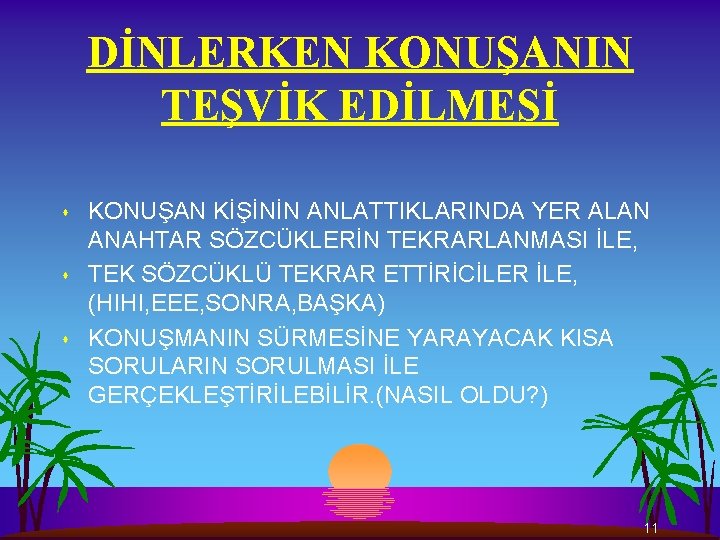 DİNLERKEN KONUŞANIN TEŞVİK EDİLMESİ

KONUŞAN KİŞİNİN ANLATTIKLARINDA YER ALAN ANAHTAR SÖZCÜKLERİN TEKRARLANMASI İLE,

TEK SÖZCÜKLÜ TEKRAR ETTİRİCİLER İLE, (HIHI,EEE,SONRA,BAŞKA)

KONUŞMANIN SÜRMESİNE YARAYACAK KISA SORULARIN SORULMASI İLE GERÇEKLEŞTİRİLEBİLİR.(NASIL OLDU?)

11